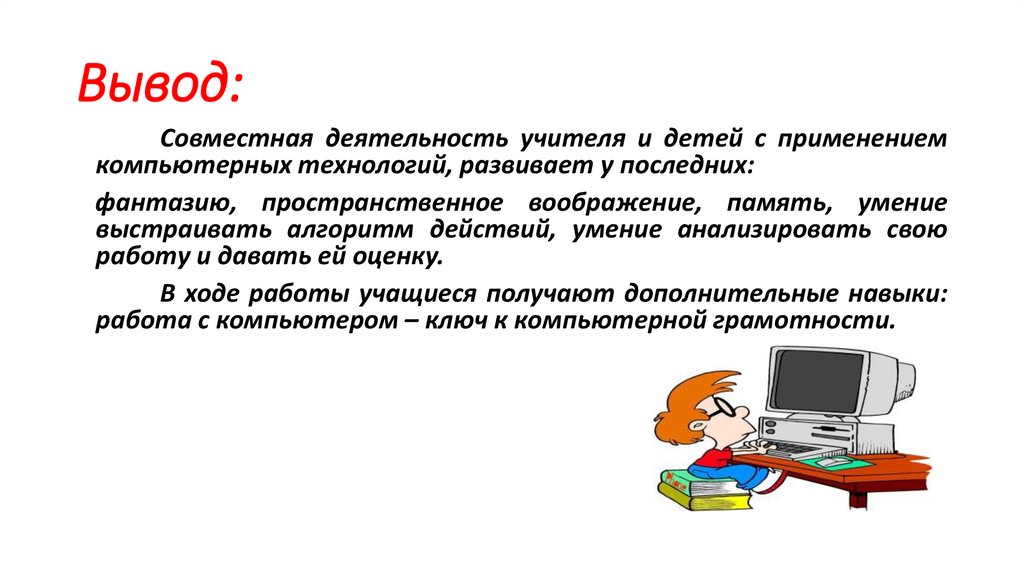 Вывод:

Совместная деятельность учителя и детей с применением компьютерных технологий, развивает у последних:

фантазию, пространственное воображение, память, умение выстраивать алгоритм действий, умение анализировать свою работу и давать ей оценку.

В ходе работы учащиеся получают дополнительные навыки: работа с компьютером – ключ к компьютерной грамотности.